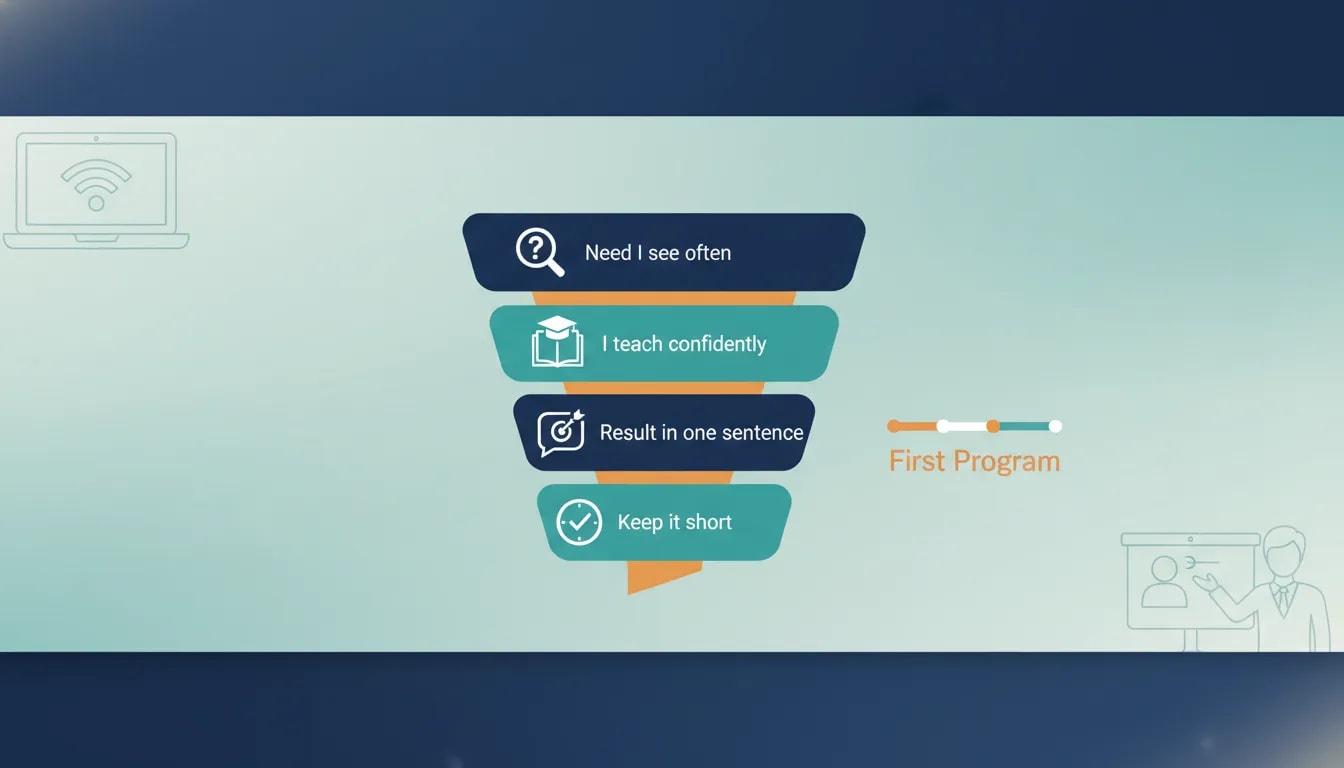 Need I see often

I teach confidently

Result in one sentence

Keep it short

First Program